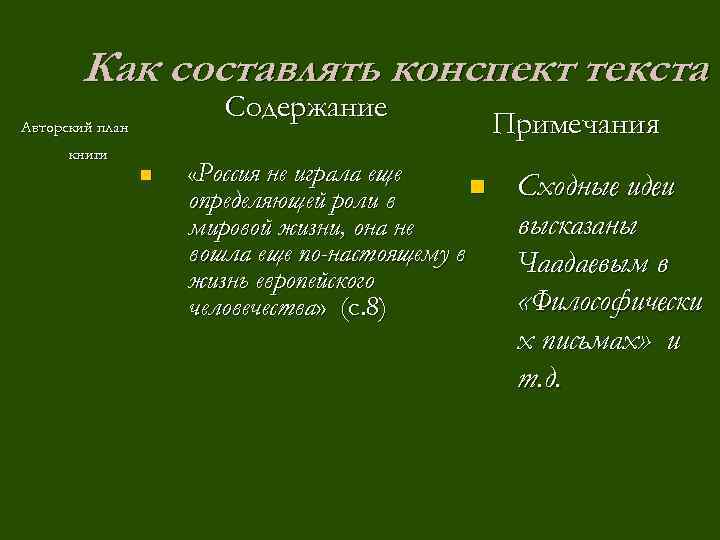 Как составлять конспект текста

Авторский план книги

Содержание

«Россия не играла еще определяющей роли в мировой жизни, она не вошла еще по-настоящему в жизнь европейского человечества» (с.8)

Примечания

Сходные идеи высказаны Чаадаевым в «Философических письмах» и т.д.